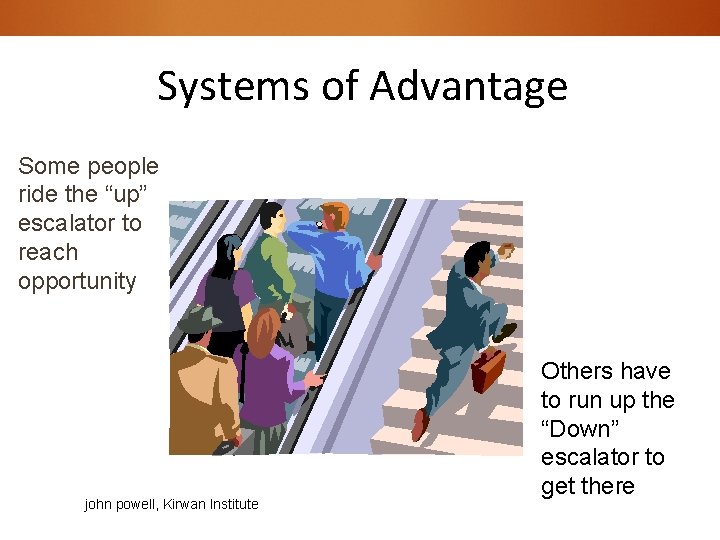 Systems of Advantage

Some people ride the “up” escalator to reach opportunity

Others have to run up the “Down” escalator to get there

john powell, Kirwan Institute